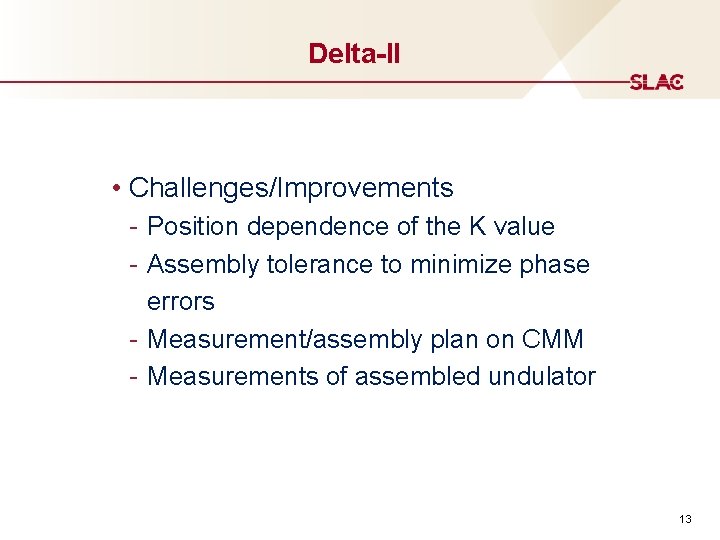 Delta-II

SLAC

• Challenges/Improvements
- Position dependence of the K value
- Assembly tolerance to minimize phase errors
- Measurement/assembly plan on CMM
- Measurements of assembled undulator

13